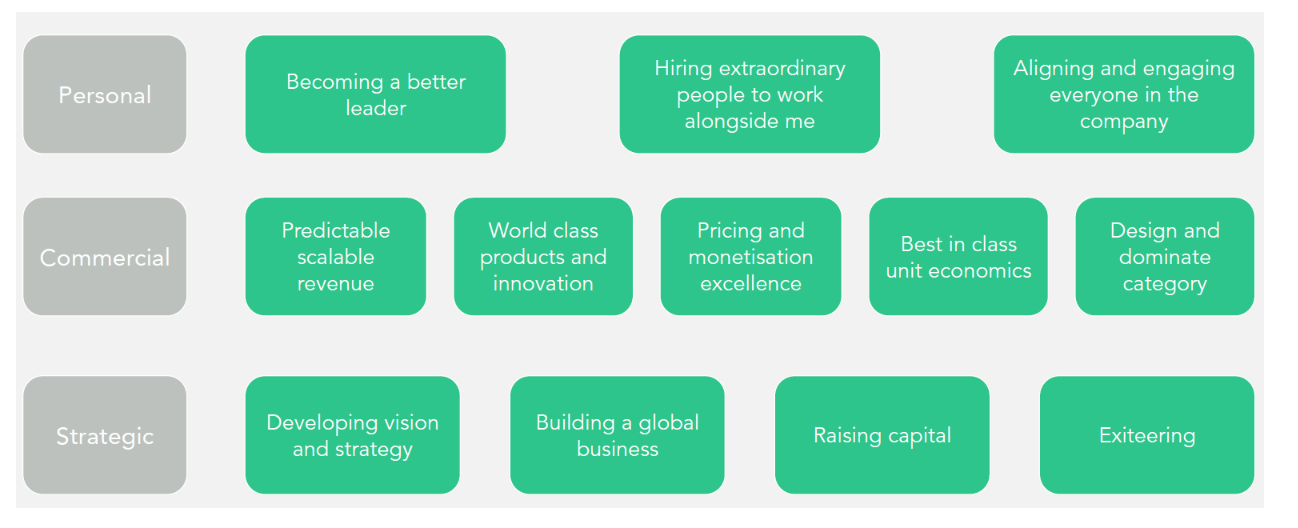 Personal

Becoming a better leader

Hiring extraordinary people to work alongside me

Aligning and engaging everyone in the company

Commercial

Predictable scalable revenue

World class products and innovation

Pricing and monetisation excellence

Best in class unit economics

Design and dominate category

Strategic

Developing vision and strategy

Building a global business

Raising capital

Exiteering